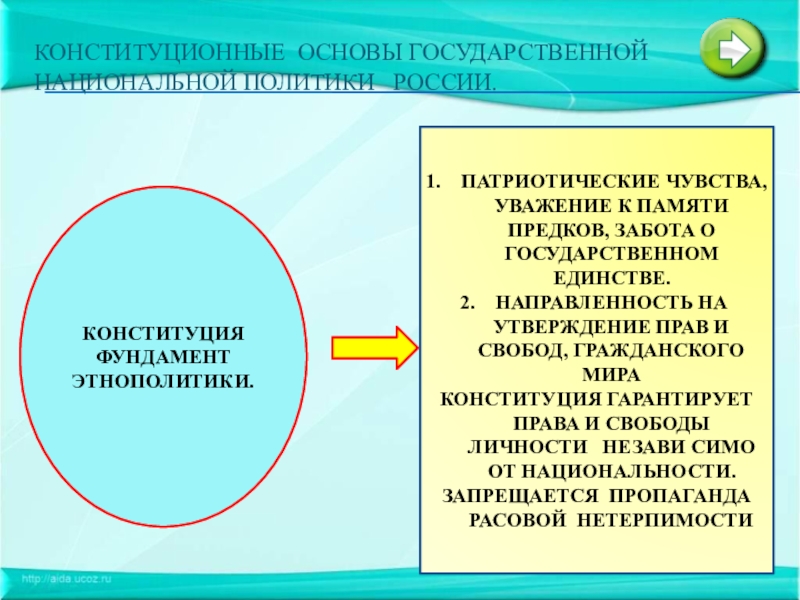 КОНСТИТУЦИОННЫЕ ОСНОВЫ ГОСУДАРСТВЕННОЙ НАЦИОНАЛЬНОЙ ПОЛИТИКИ РОССИИ.

КОНСТИТУЦИЯ ФУНДАМЕНТ ЭТНОПОЛИТИКИ.

1. ПАТРИОТИЧЕСКИЕ ЧУВСТВА, УВАЖЕНИЕ К ПАМЯТИ ПРЕДКОВ, ЗАБОТА О ГОСУДАРСТВЕННОМ ЕДИНСТВЕ.
2. НАПРАВЛЕННОСТЬ НА УТВЕРЖДЕНИЕ ПРАВ И СВОБОД, ГРАЖДАНСКОГО МИРА
КОНСТИТУЦИЯ ГАРАНТИРУЕТ ПРАВА И СВОБОДЫ ЛИЧНОСТИ НЕЗАВИ СИМО ОТ НАЦИОНАЛЬНОСТИ.
ЗАПРЕЩАЕТСЯ ПРОПАГАНДА РАСОВОЙ НЕТЕРПИМОСТИ

http://aida.ucoz.ru